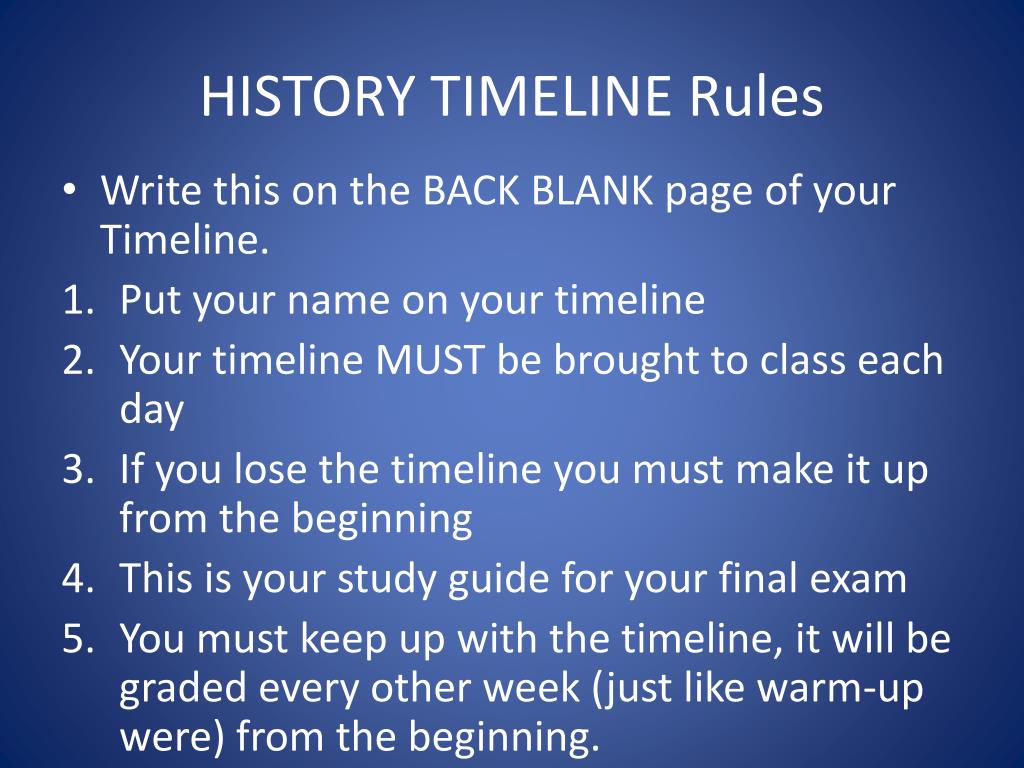 HISTORY TIMELINE Rules

• Write this on the BACK BLANK page of your Timeline.

1. Put your name on your timeline
2. Your timeline MUST be brought to class each day
3. If you lose the timeline you must make it up from the beginning
4. This is your study guide for your final exam
5. You must keep up with the timeline, it will be graded every other week (just like warm-up were) from the beginning.